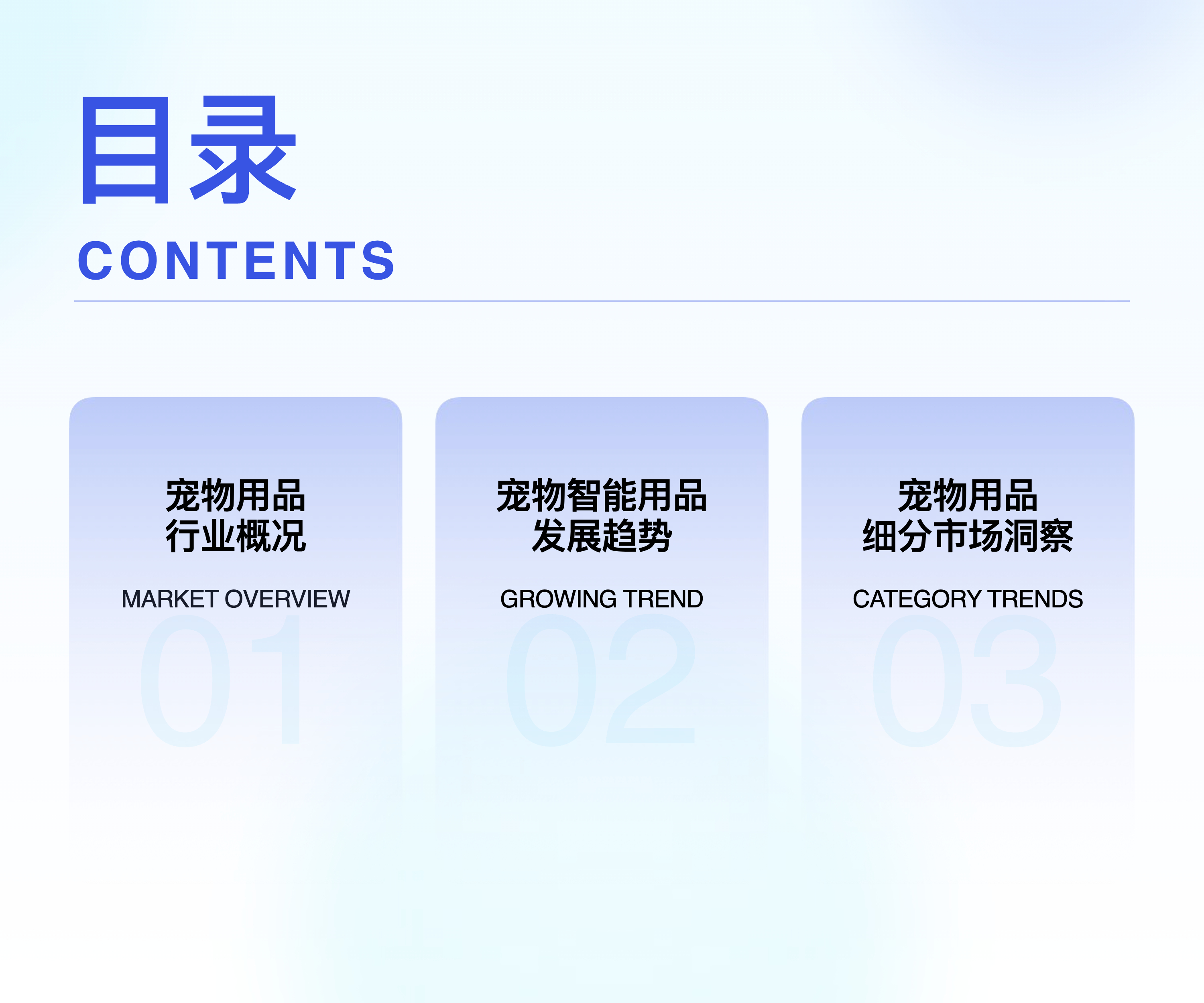 目录
CONTENTS

宠物用品
行业概况

MARKET OVERVIEW

01

宠物智能用品
发展趋势

GROWING TREND

02

宠物用品
细分市场洞察

CATEGORY TRENDS

03